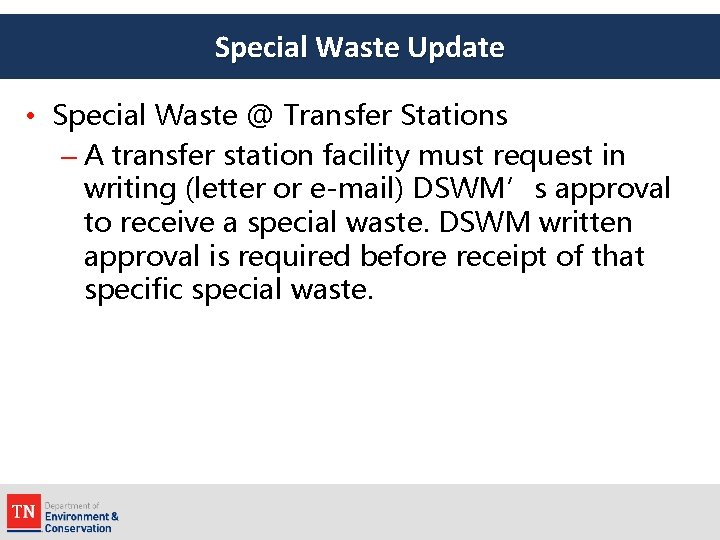 Special Waste Update

• Special Waste @ Transfer Stations

– A transfer station facility must request in writing (letter or e-mail) DSWM’ s approval to receive a special waste. DSWM written approval is required before receipt of that specific special waste.

TN Department of Environment & Conservation